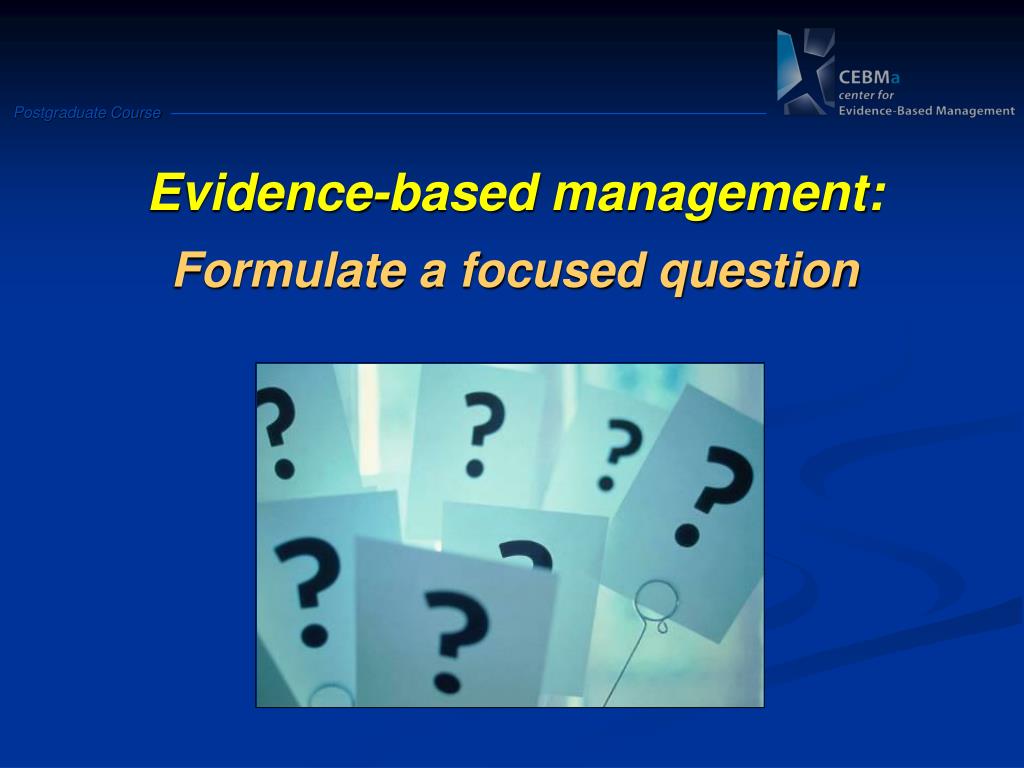 Postgraduate Course

CEBMa
center for
Evidence-Based Management

Evidence-based management:

Formulate a focused question

? ? ? ? ? ? ?